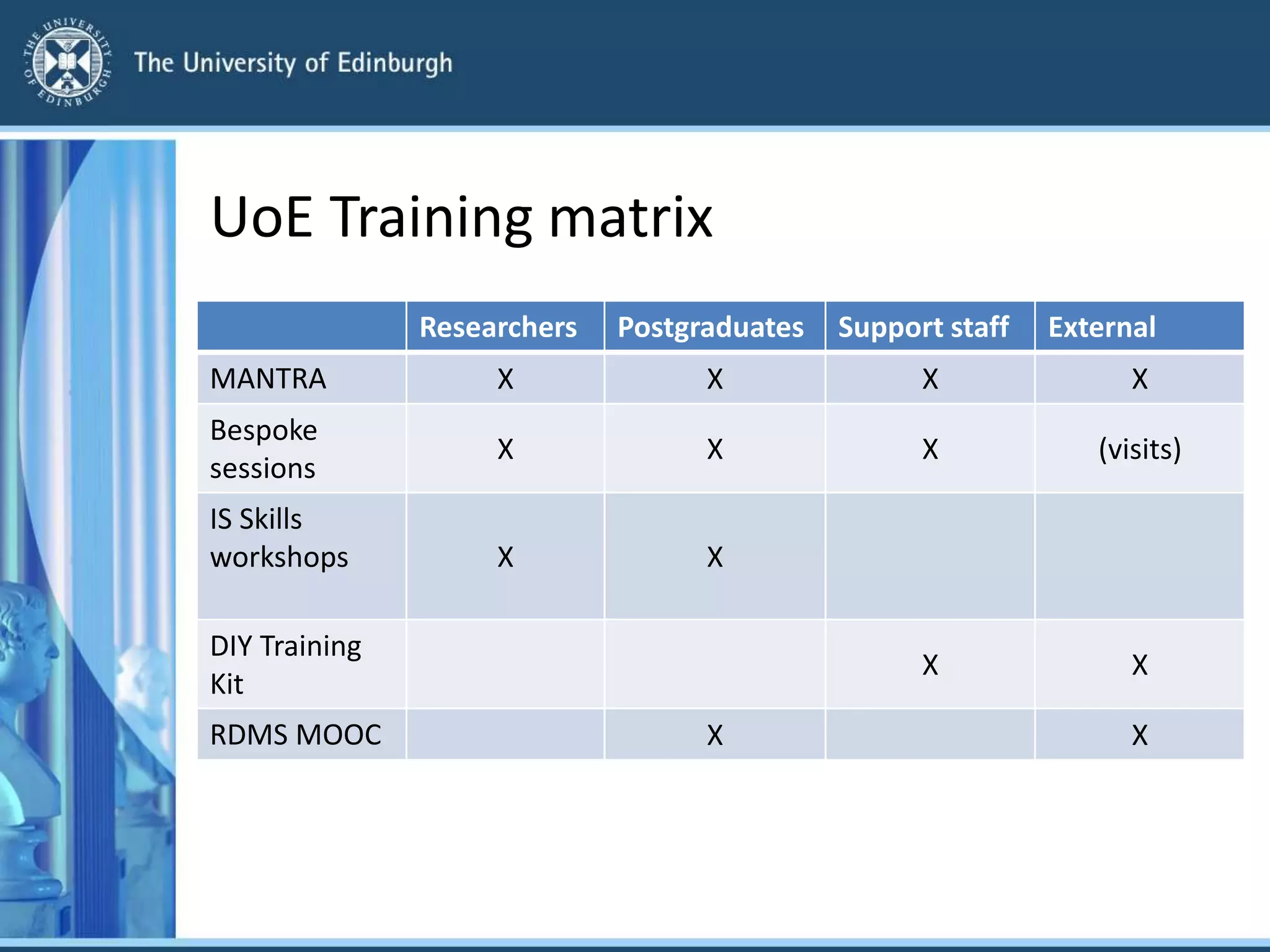 THE UNIVERSITY OF EDINBURGH

The University of Edinburgh

UoE Training matrix

| | Researchers | Postgraduates | Support staff | External |
|---|---|---|---|---|
| MANTRA | X | X | X | X |
| Bespoke sessions | X | X | X | (visits) |
| IS Skills workshops | X | X | | |
| DIY Training Kit | | | X | X |
| RDMS MOOC | | X | | X |